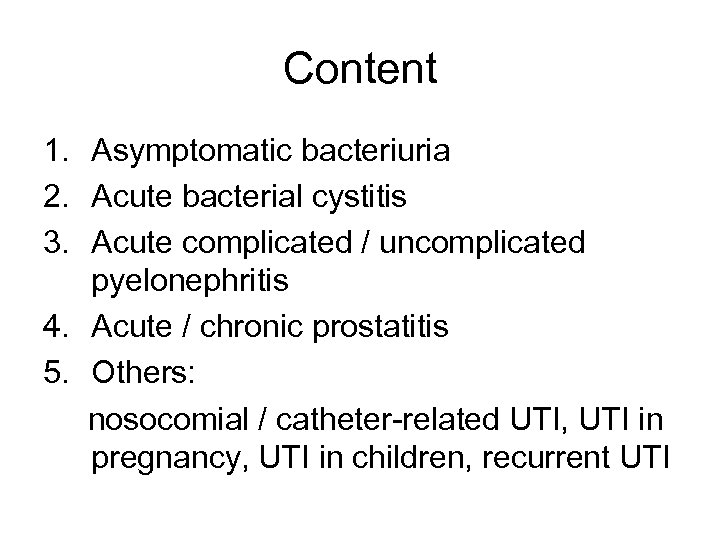 Content

1. Asymptomatic bacteriuria
2. Acute bacterial cystitis
3. Acute complicated / uncomplicated pyelonephritis
4. Acute / chronic prostatitis
5. Others:

nosocomial / catheter-related UTI, UTI in pregnancy, UTI in children, recurrent UTI